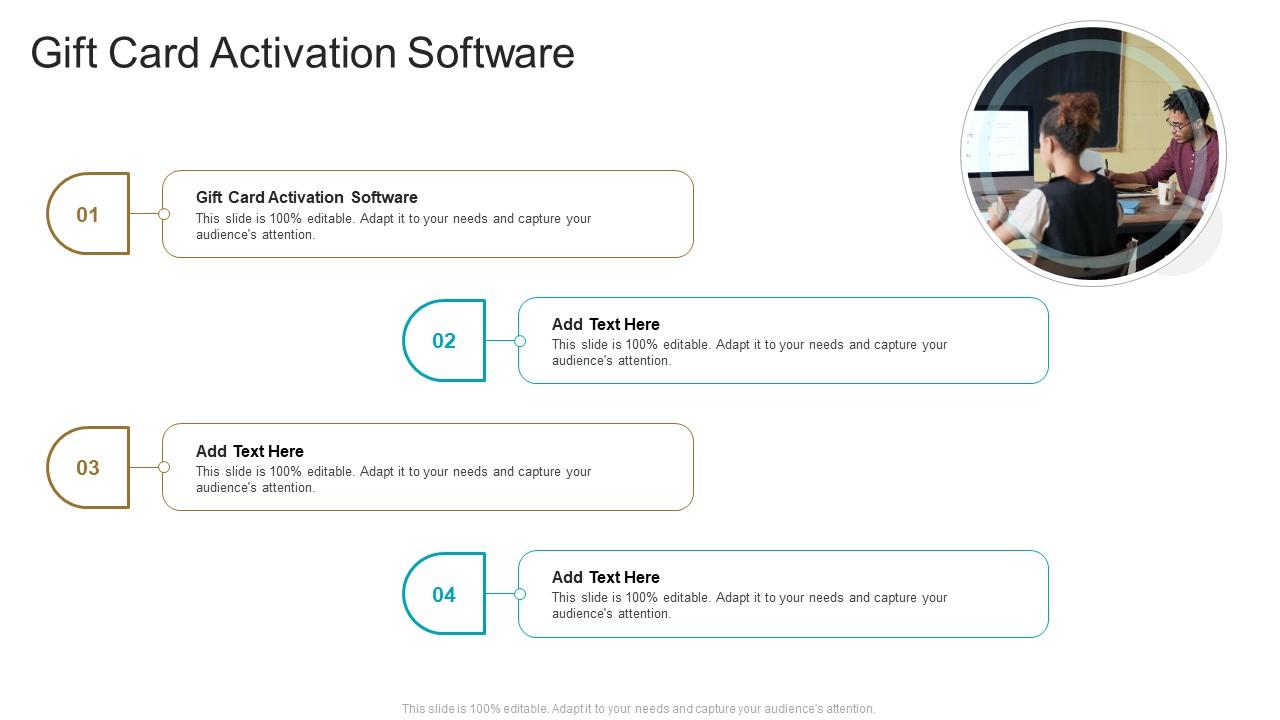 Gift Card Activation Software

01

Gift Card Activation Software
This slide is 100% editable. Adapt it to your needs and capture your audience's attention.

02

Add Text Here
This slide is 100% editable. Adapt it to your needs and capture your audience's attention.

03

Add Text Here
This slide is 100% editable. Adapt it to your needs and capture your audience's attention.

04

Add Text Here
This slide is 100% editable. Adapt it to your needs and capture your audience's attention.

This slide is 100% editable. Adapt it to your needs and capture your audience's attention.